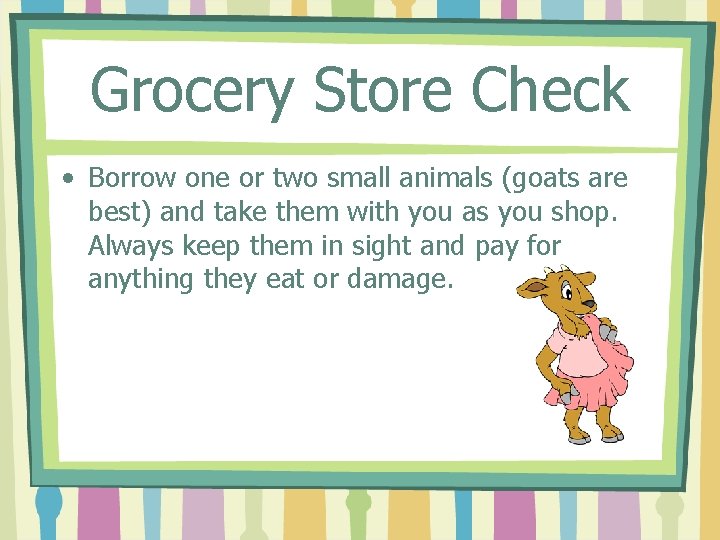 Grocery Store Check

• Borrow one or two small animals (goats are best) and take them with you as you shop. Always keep them in sight and pay for anything they eat or damage.